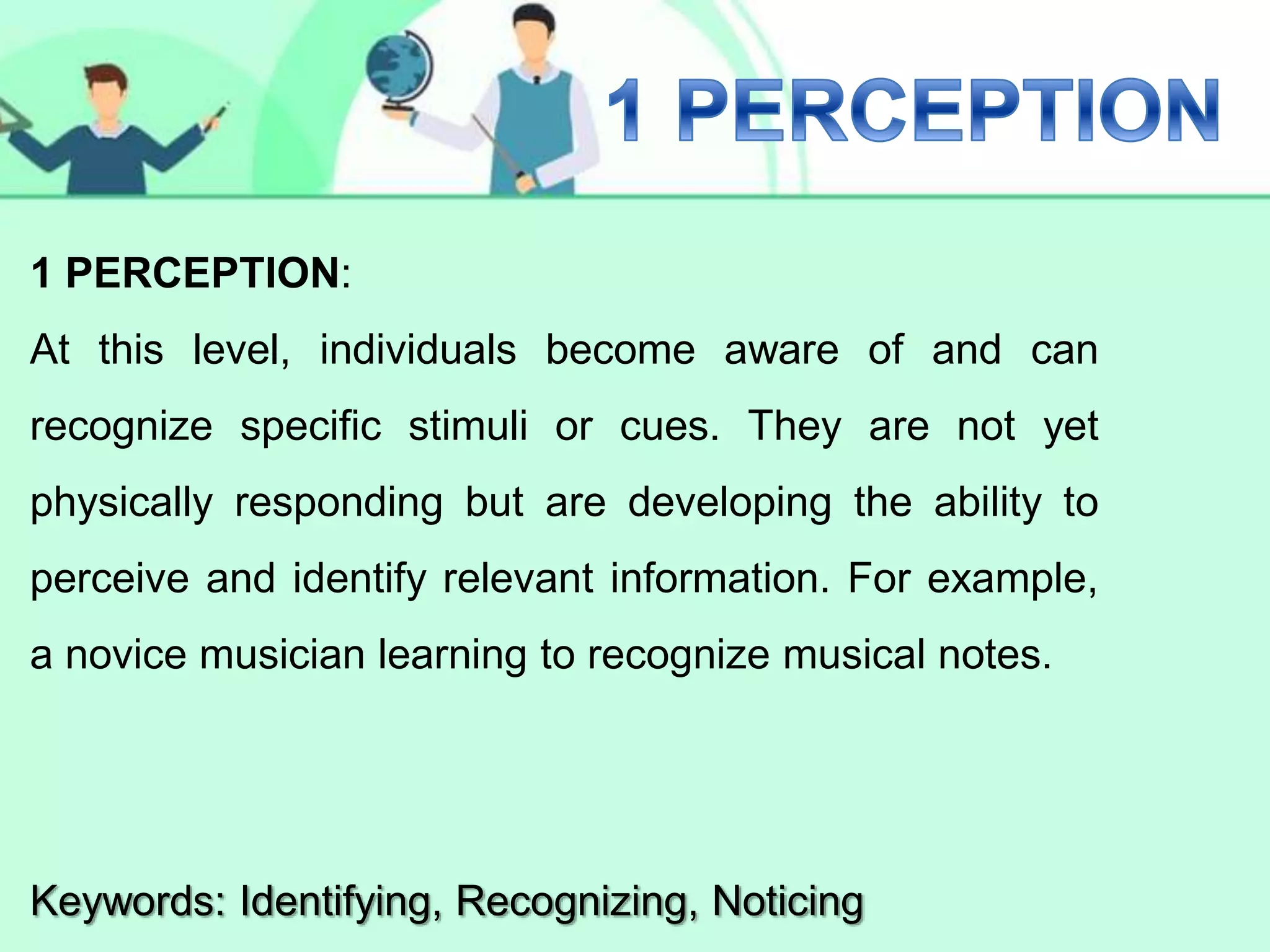 1 PERCEPTION

1 PERCEPTION:

At this level, individuals become aware of and can recognize specific stimuli or cues. They are not yet physically responding but are developing the ability to perceive and identify relevant information. For example, a novice musician learning to recognize musical notes.

Keywords: Identifying, Recognizing, Noticing